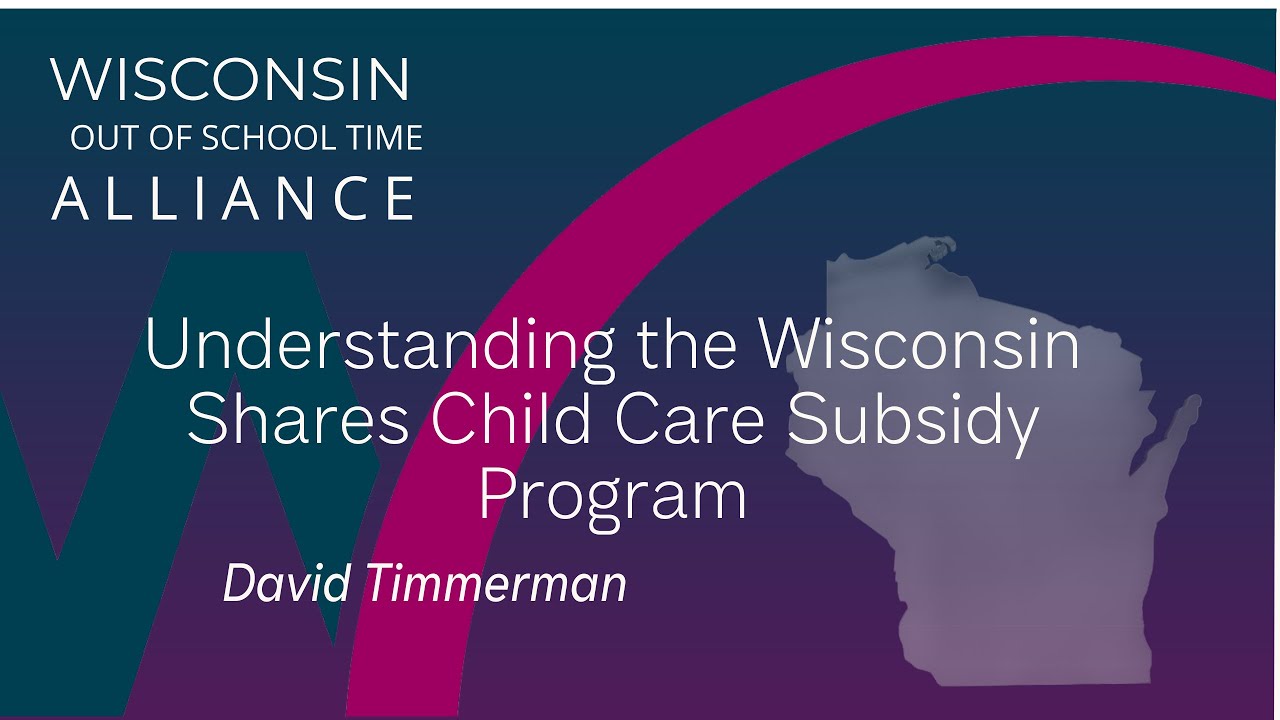 WISCONSIN
OUT OF SCHOOL TIME
ALLIANCE

Understanding the Wisconsin Shares Child Care Subsidy Program

David Timmerman